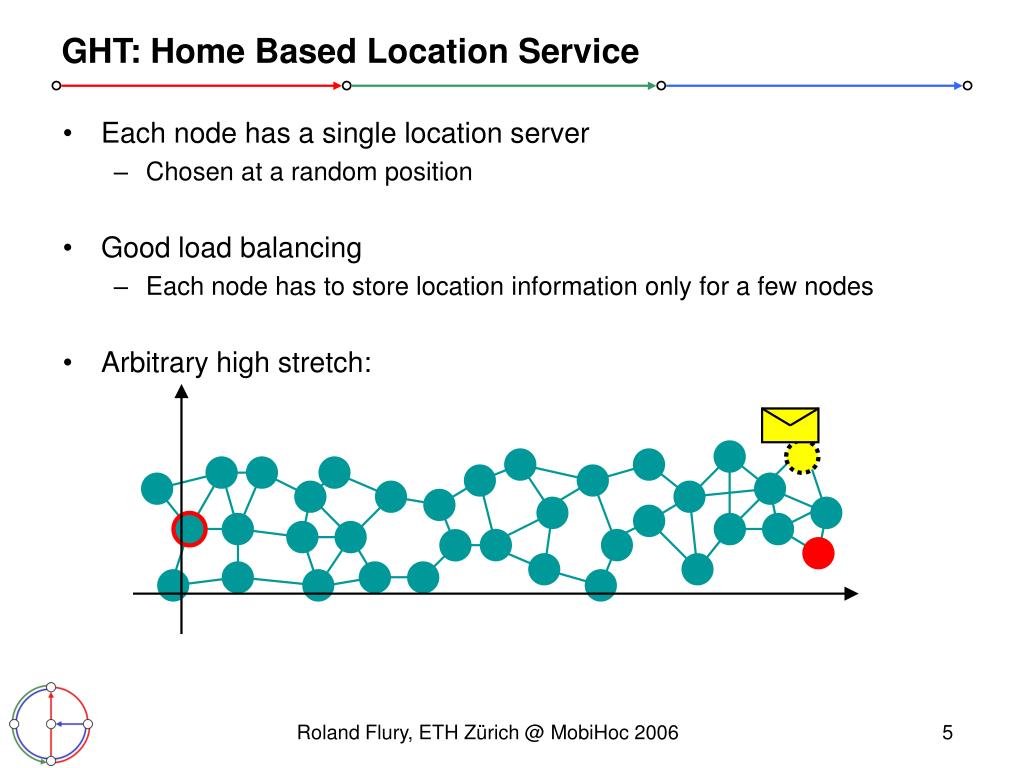 GHT: Home Based Location Service

• Each node has a single location server
– Chosen at a random position

• Good load balancing
– Each node has to store location information only for a few nodes

• Arbitrary high stretch:

Roland Flury, ETH Zürich @ MobiHoc 2006

5